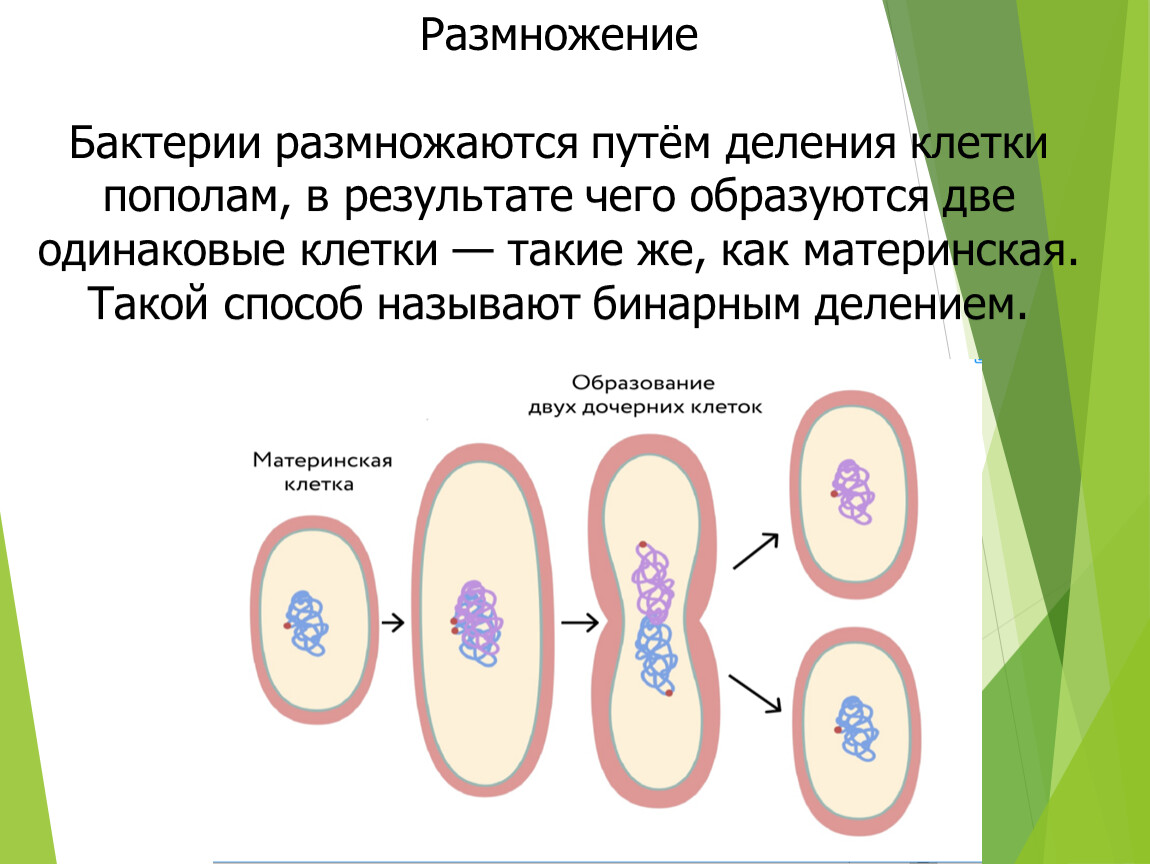 Размножение

Бактерии размножаются путём деления клетки пополам, в результате чего образуются две одинаковые клетки — такие же, как материнская. Такой способ называют бинарным делением.

Материнская клетка

Образование двух дочерних клеток